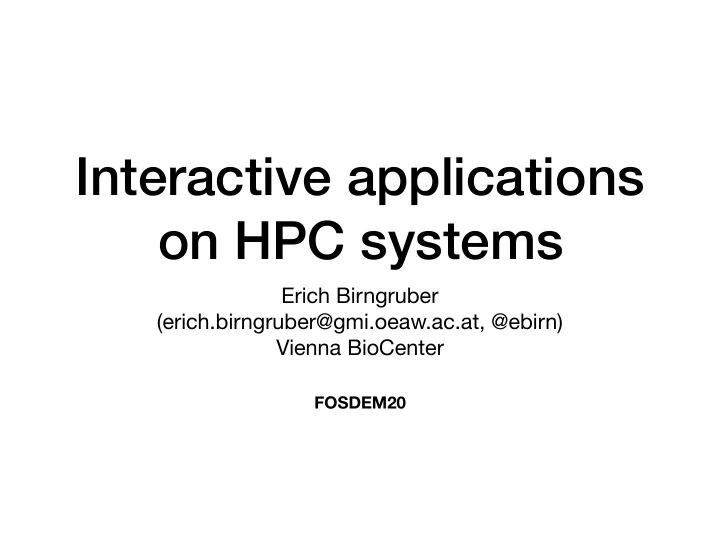 Interactive applications on HPC systems

Erich Birngruber
(erich.birngruber@gmi.oeaw.ac.at, @ebirn)
Vienna BioCenter

FOSDEM20